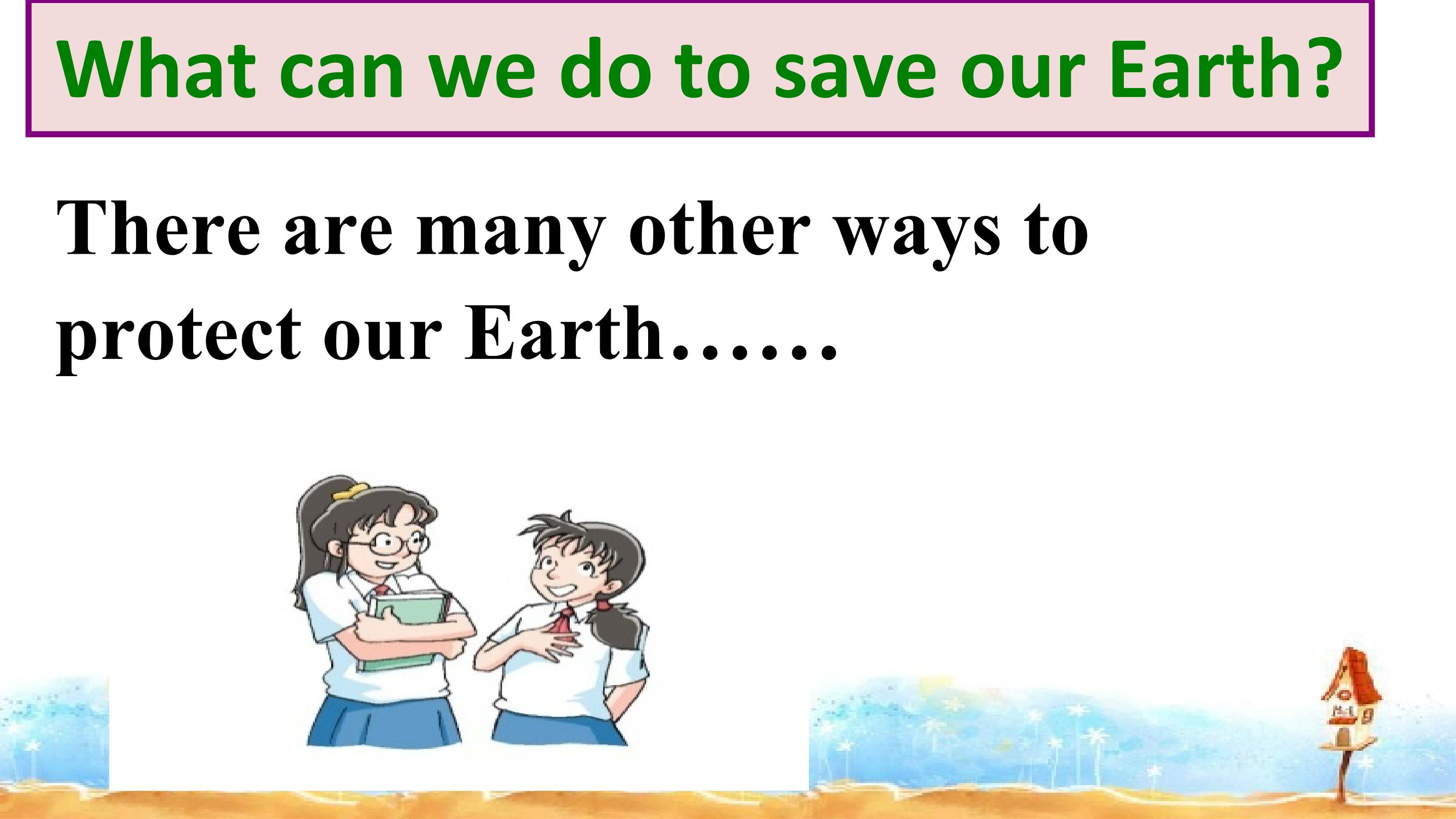 What can we do to save our Earth?

There are many other ways to protect our Earth……